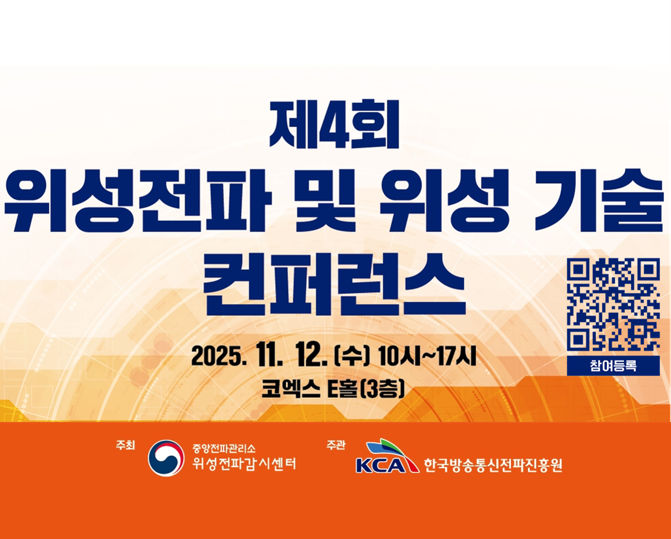 제4회
위성전파 및 위성 기술
컨퍼런스

2025. 11. 12. (수) 10시~17시
코엑스 E홀(3층)

참여등록

주최 중앙전파관리소 위성전파감시센터

주관 KCA 한국방송통신전파진흥원